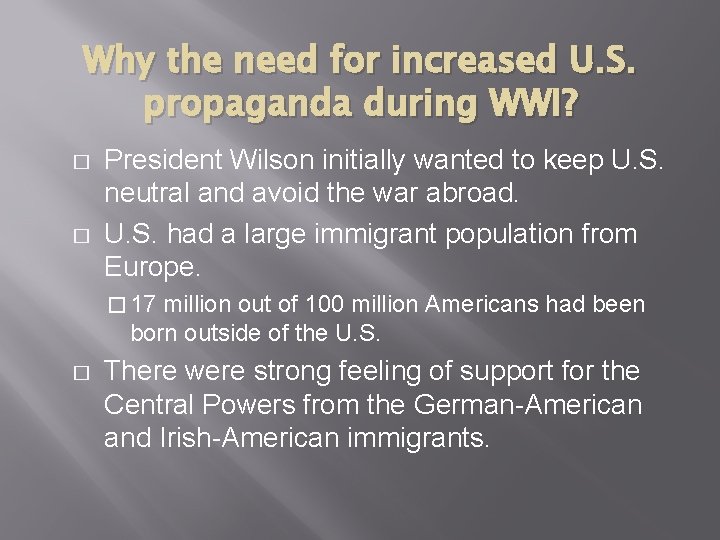 Why the need for increased U.S. propaganda during WWI?

□ President Wilson initially wanted to keep U.S. neutral and avoid the war abroad.

□ U.S. had a large immigrant population from Europe.

□ 17 million out of 100 million Americans had been born outside of the U.S.

□ There were strong feeling of support for the Central Powers from the German-American and Irish-American immigrants.